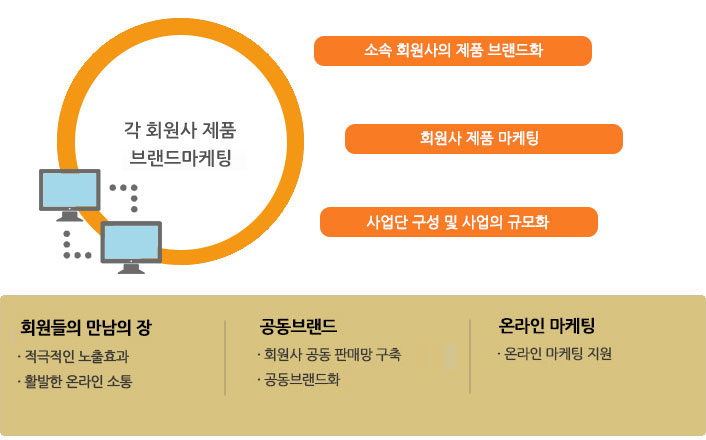 각 회원사 제품 브랜드마케팅

소속 회원사의 제품 브랜드화

회원사 제품 마케팅

사업단 구성 및 사업의 규모화

회원들의 만남의 장

· 적극적인 노출효과

· 활발한 온라인 소통

공동브랜드

· 회원사 공동 판매망 구축

· 공동브랜드화

온라인 마케팅

· 온라인 마케팅 지원